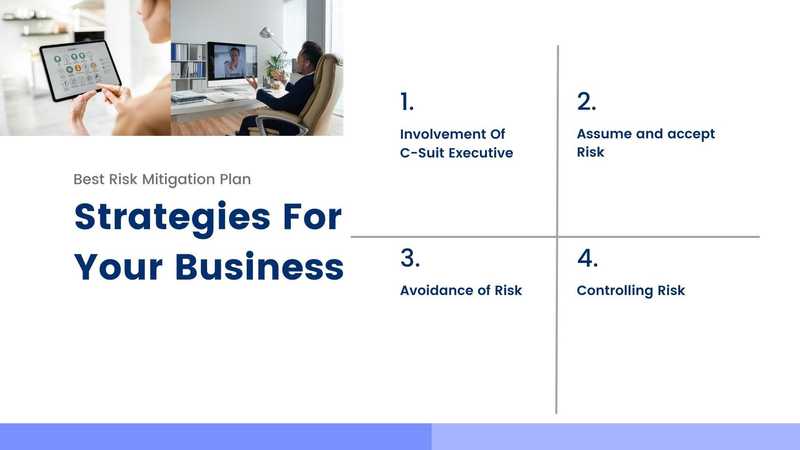 Best Risk Mitigation Plan

Strategies For Your Business

1.

Involvement Of C-Suit Executive

2.

Assume and accept Risk

3.

Avoidance of Risk

4.

Controlling Risk